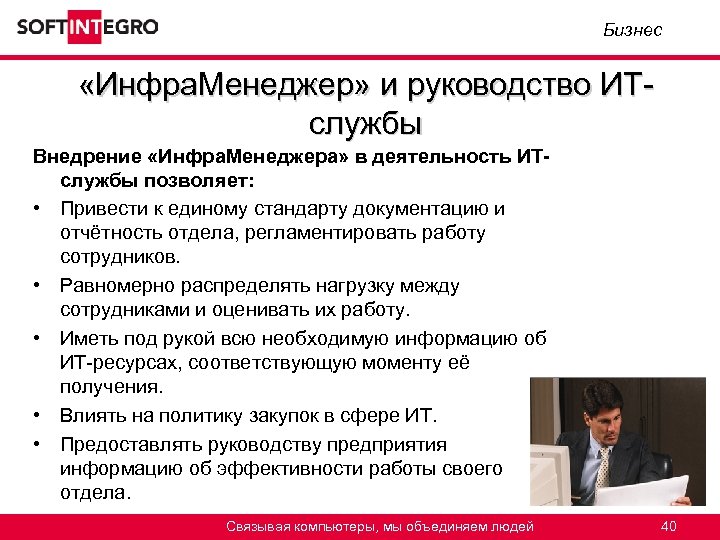 SOFTINTEGRO

Бизнес

«ИнфраМенеджер» и руководство ИТ-службы

Внедрение «ИнфраМенеджера» в деятельность ИТ-службы позволяет:

• Привести к единому стандарту документацию и отчётность отдела, регламентировать работу сотрудников.
• Равномерно распределять нагрузку между сотрудниками и оценивать их работу.
• Иметь под рукой всю необходимую информацию об ИТ-ресурсах, соответствующую моменту её получения.
• Влиять на политику закупок в сфере ИТ.
• Предоставлять руководству предприятия информацию об эффективности работы своего отдела.

Связывая компьютеры, мы объединяем людей

40